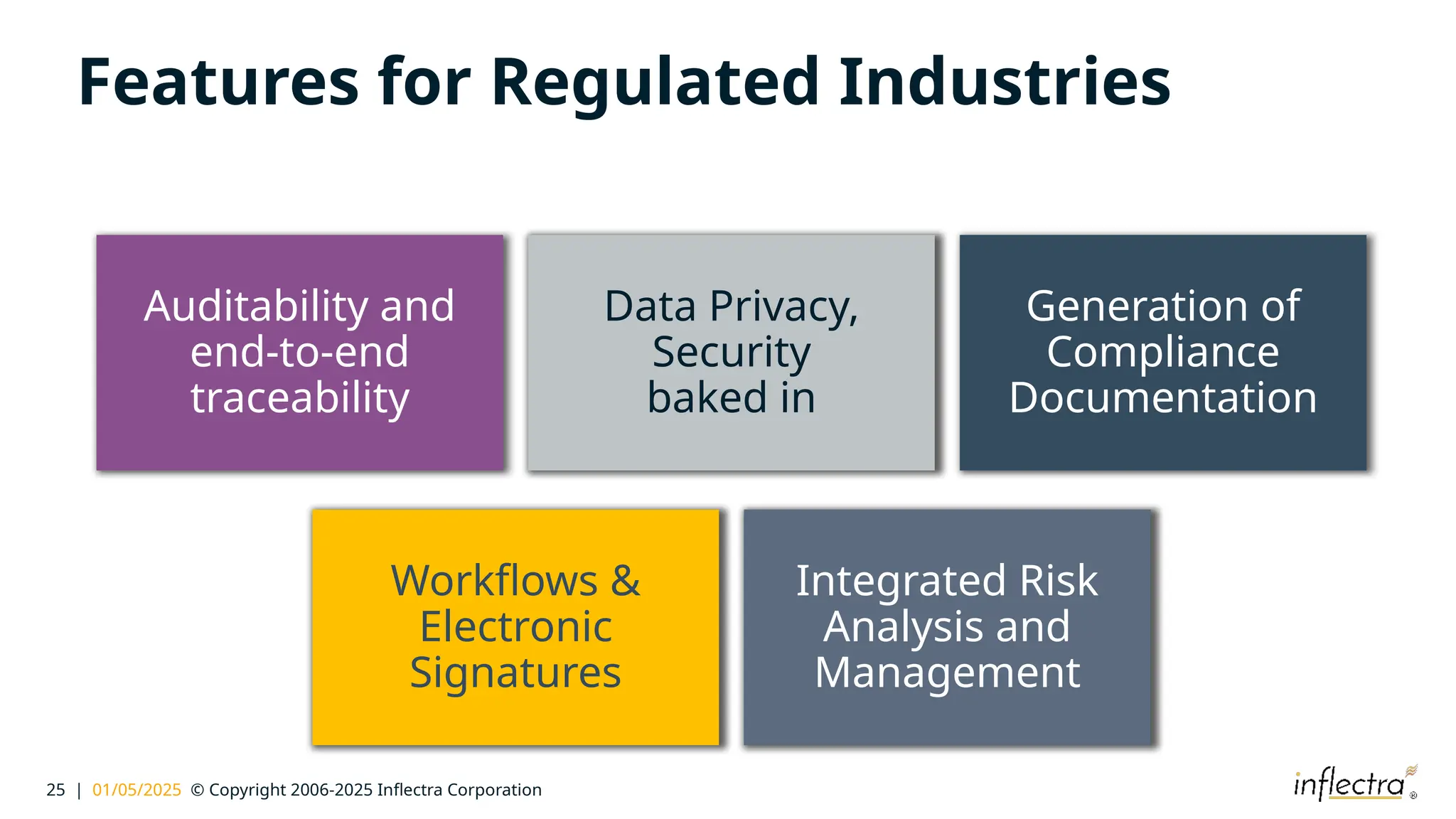 Features for Regulated Industries

Auditability and end-to-end traceability

Data Privacy, Security baked in

Generation of Compliance Documentation

Workflows & Electronic Signatures

Integrated Risk Analysis and Management

25 | 01/05/2025 © Copyright 2006-2025 Inflectra Corporation

inflectra®